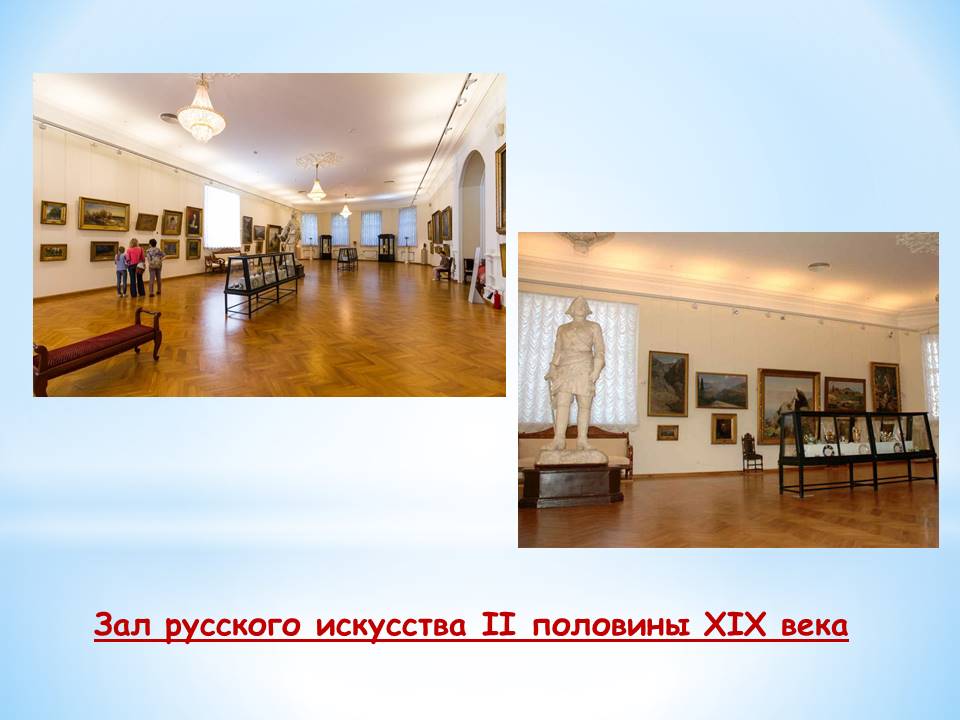 Зал русского искусства II половины XIX века